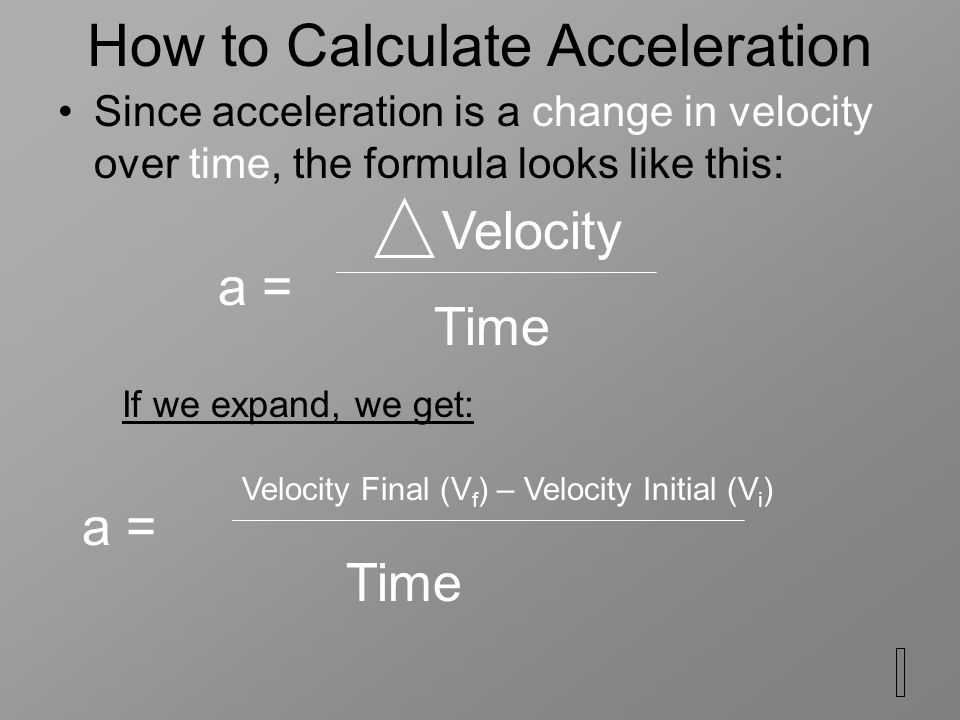 How to Calculate Acceleration

• Since acceleration is a change in velocity over time, the formula looks like this:

$a = \frac{\triangle \text{Velocity}}{\text{Time}}$

If we expand, we get:

$a = \frac{\text{Velocity Final } (V_f) - \text{Velocity Initial } (V_i)}{\text{Time}}$